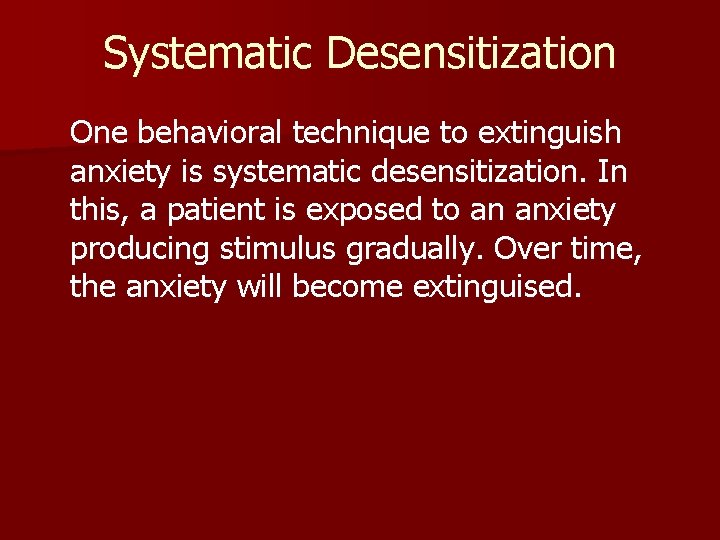 Systematic Desensitization

One behavioral technique to extinguish anxiety is systematic desensitization. In this, a patient is exposed to an anxiety producing stimulus gradually. Over time, the anxiety will become extinguised.